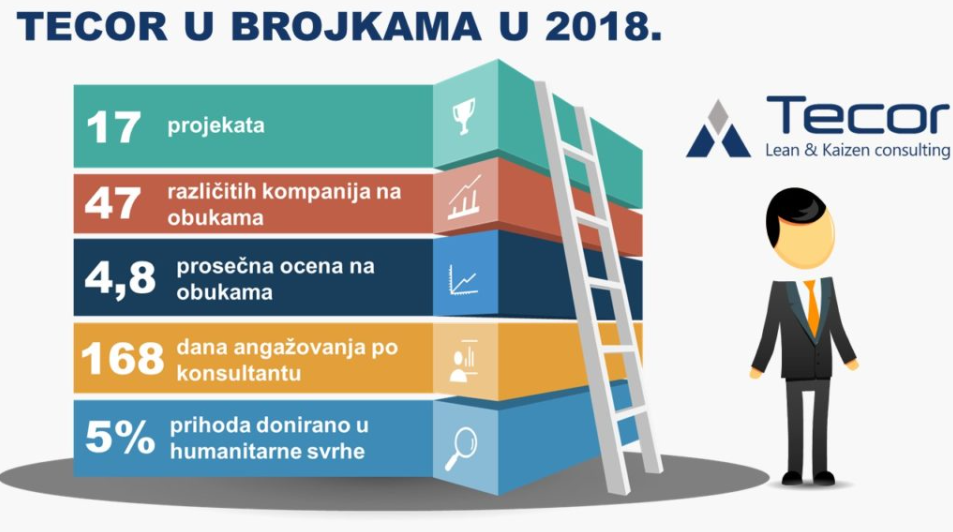 TECOR U BROJKAMA U 2018.

17 projekata

47 različitih kompanija na obukama

4,8 prosečna ocena na obukama

168 dana angažovanja po konsultantu

5% prihoda donirano u humanitarne svrhe

Tecor
Lean & Kaizen consulting